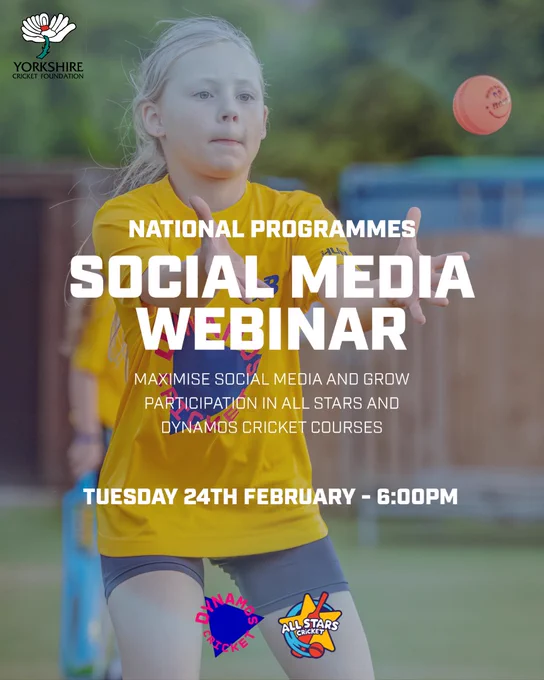 YORKSHIRE
CRICKET FOUNDATION

NATIONAL PROGRAMMES
SOCIAL MEDIA WEBINAR

MAXIMISE SOCIAL MEDIA AND GROW PARTICIPATION IN ALL STARS AND DYNAMOS CRICKET COURSES

TUESDAY 24TH FEBRUARY - 6:00PM

DYNAMOS CRICKET

ALL STARS CRICKET